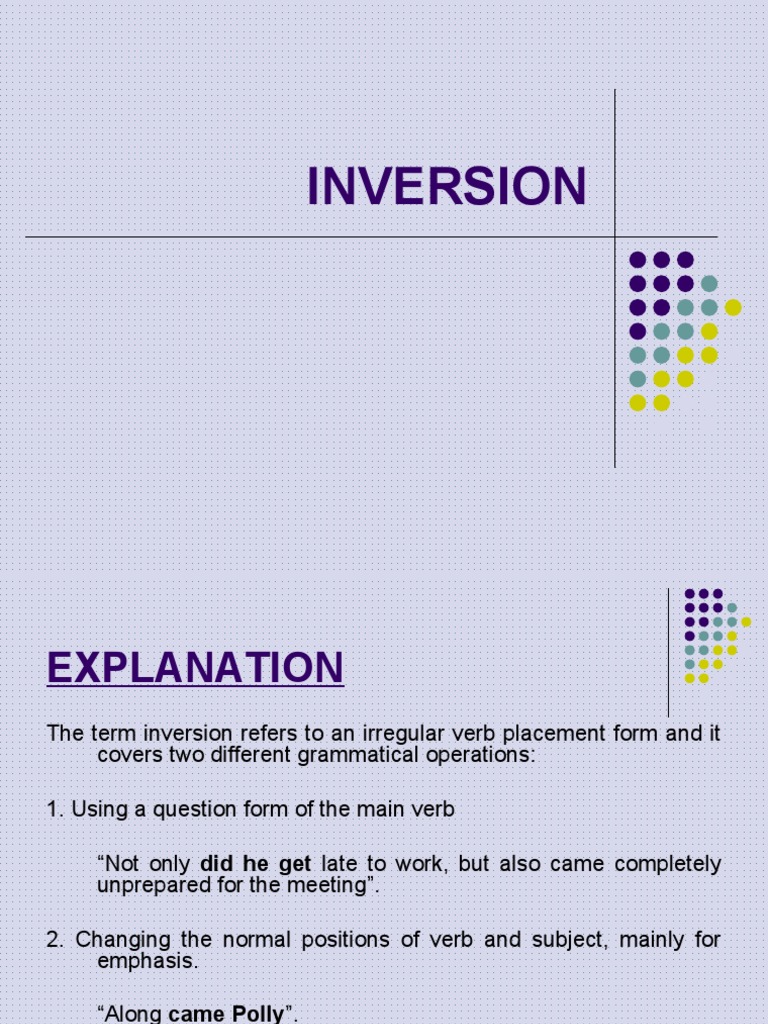 INVERSION

EXPLANATION

The term inversion refers to an irregular verb placement form and it covers two different grammatical operations:

1. Using a question form of the main verb

“Not only did he get late to work, but also came completely unprepared for the meeting”.

2. Changing the normal positions of verb and subject, mainly for emphasis.

“Along came Polly”.